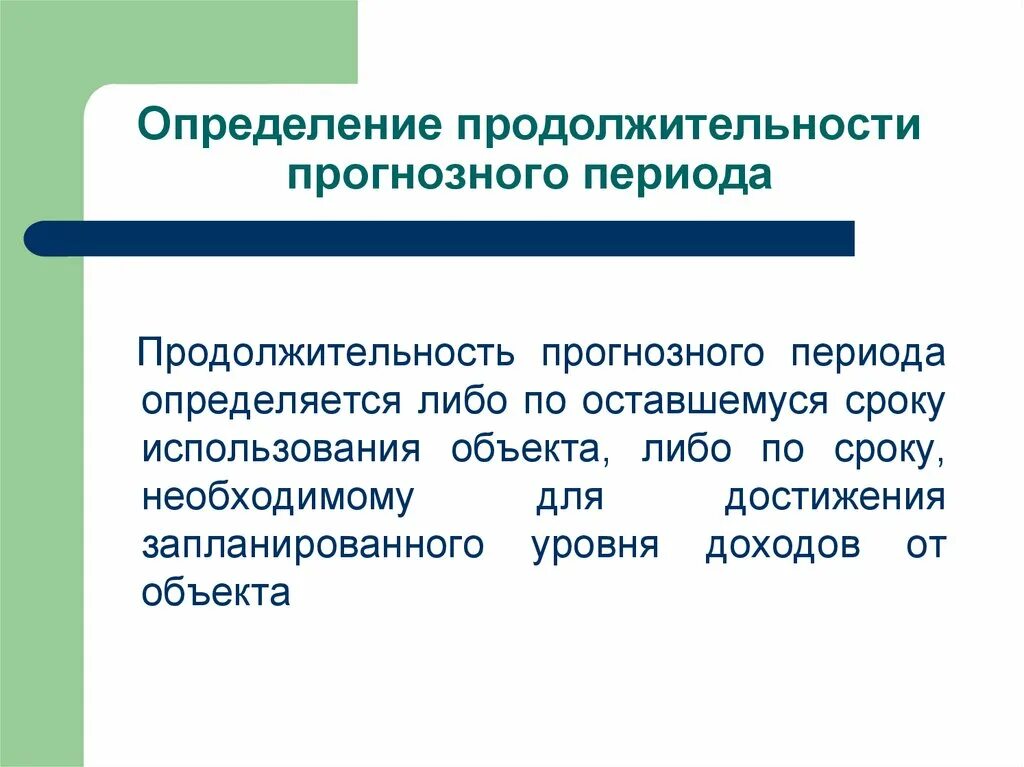 Определение продолжительности прогнозного периода

Продолжительность прогнозного периода определяется либо по оставшемуся сроку использования объекта, либо по сроку, необходимому для достижения запланированного уровня доходов от объекта